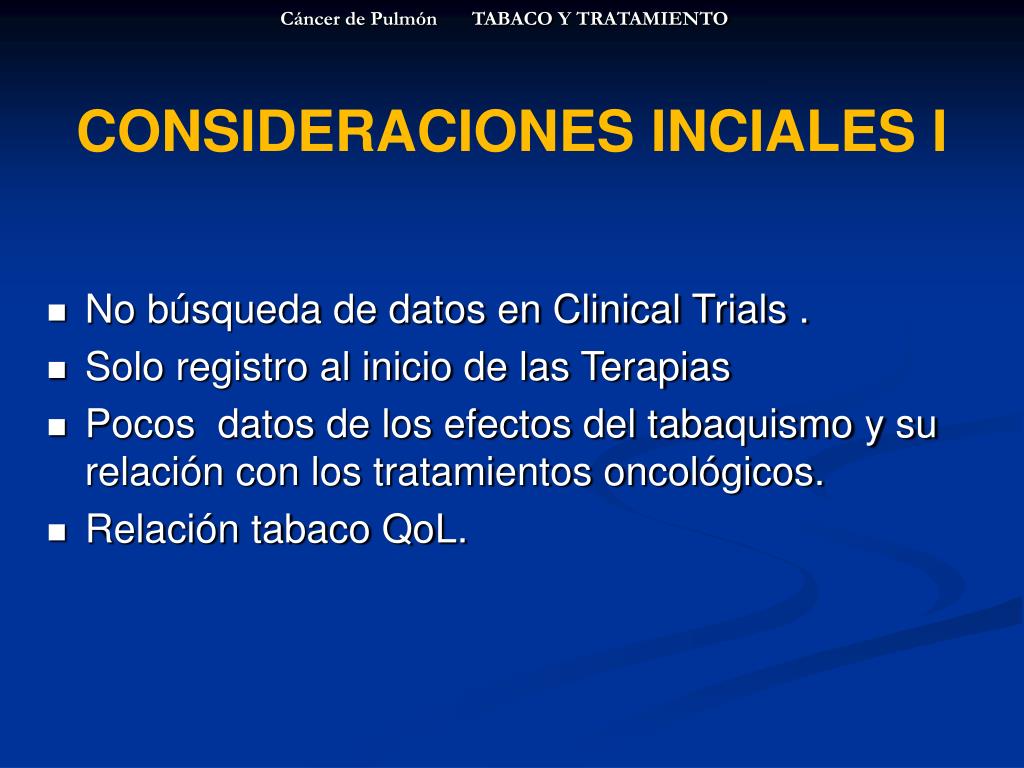 Cáncer de Pulmón TABACO Y TRATAMIENTO

CONSIDERACIONES INCIALES I

- No búsqueda de datos en Clinical Trials .
- Solo registro al inicio de las Terapias
- Pocos datos de los efectos del tabaquismo y su relación con los tratamientos oncológicos.
- Relación tabaco QoL.